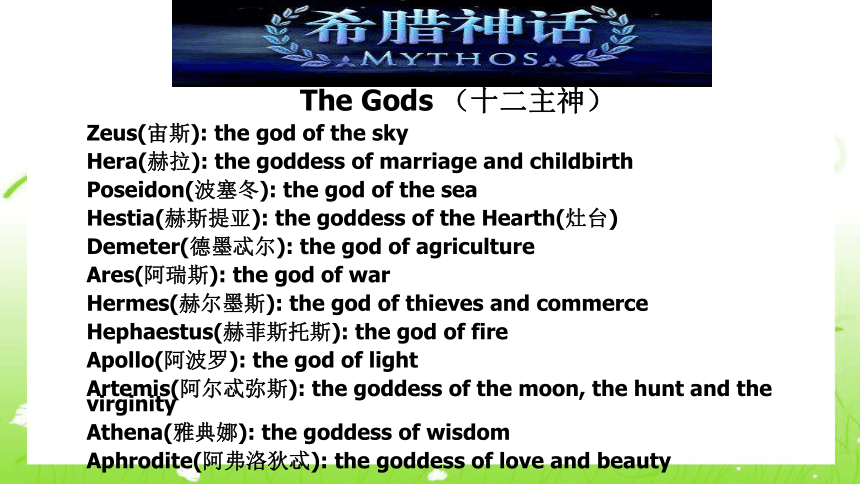 希腊神话
MYTHOS

The Gods （十二主神）

Zeus(宙斯): the god of the sky
Hera(赫拉): the goddess of marriage and childbirth
Poseidon(波塞冬): the god of the sea
Hestia(赫斯提亚): the goddess of the Hearth(灶台)
Demeter(德墨忒尔): the god of agriculture
Ares(阿瑞斯): the god of war
Hermes(赫尔墨斯): the god of thieves and commerce
Hephaestus(赫菲斯托斯): the god of fire
Apollo(阿波罗): the god of light
Artemis(阿尔忒弥斯): the goddess of the moon, the hunt and the virginity
Athena(雅典娜): the goddess of wisdom
Aphrodite(阿弗洛狄忒): the goddess of love and beauty